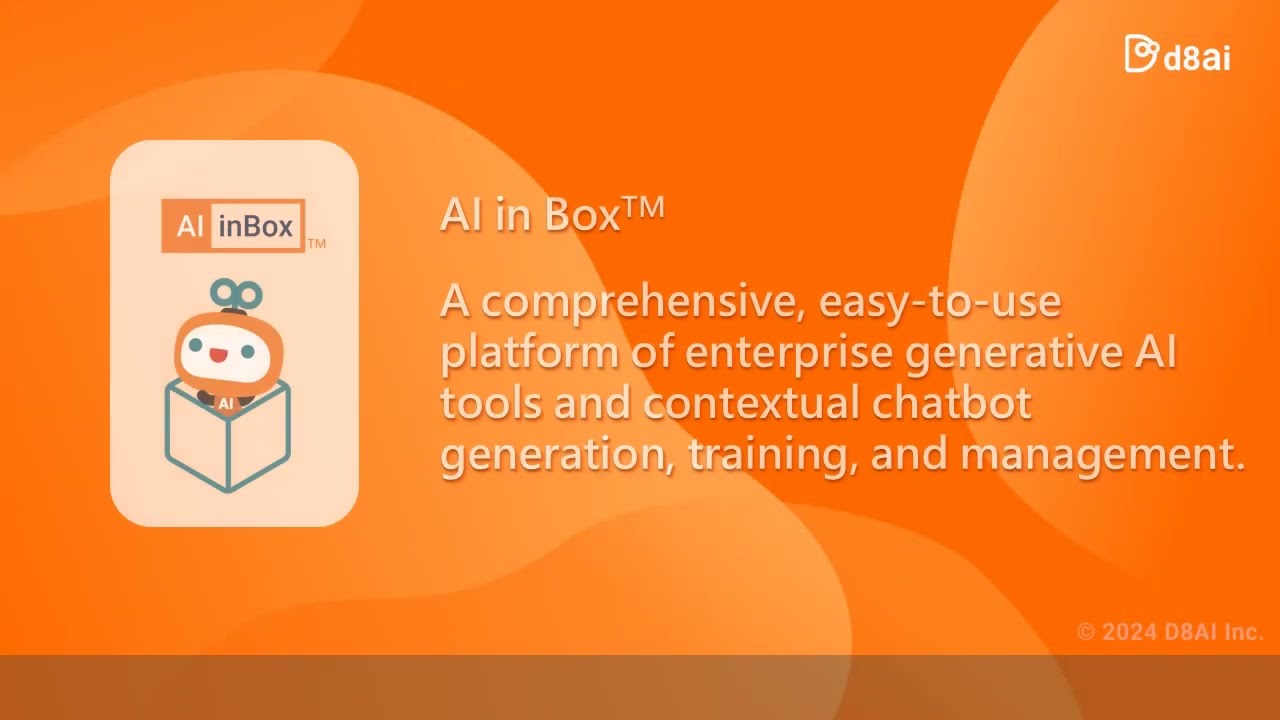 d8ai

AI inBox™

AI

AI in Box™

A comprehensive, easy-to-use platform of enterprise generative AI tools and contextual chatbot generation, training, and management.

© 2024 D8AI Inc.